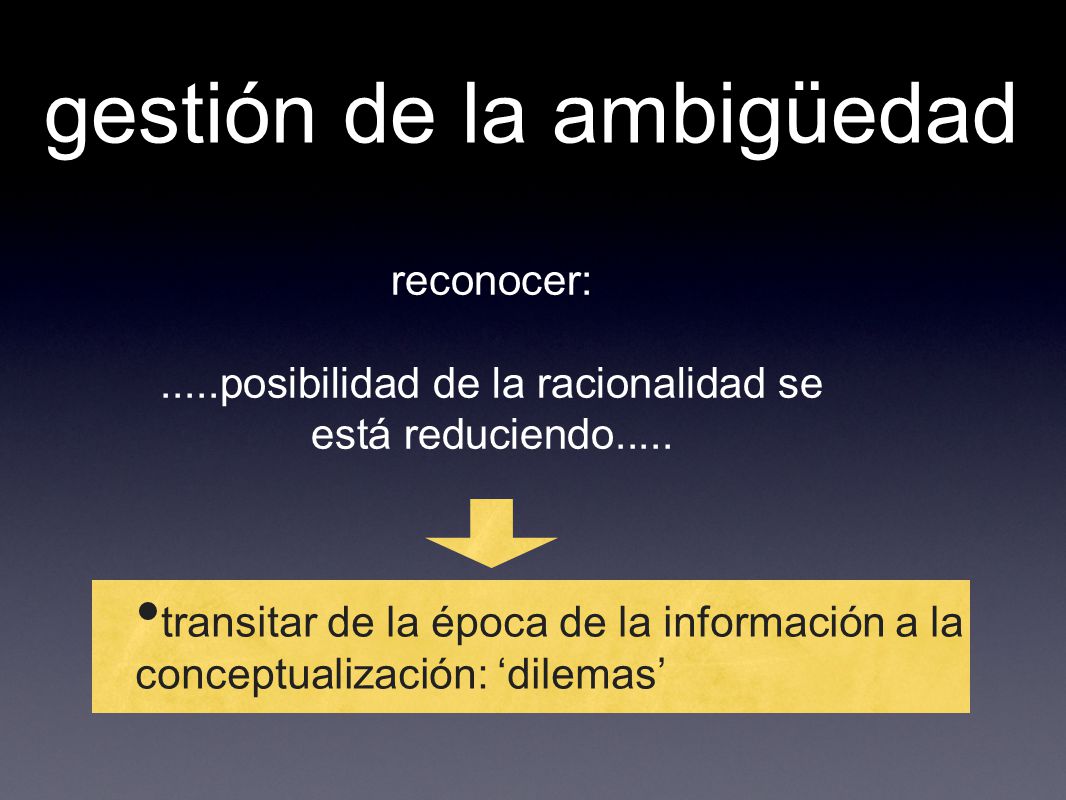 gestión de la ambigüedad

reconocer:

.....posibilidad de la racionalidad se está reduciendo.....

• transitar de la época de la información a la conceptualización: ‘dilemas’